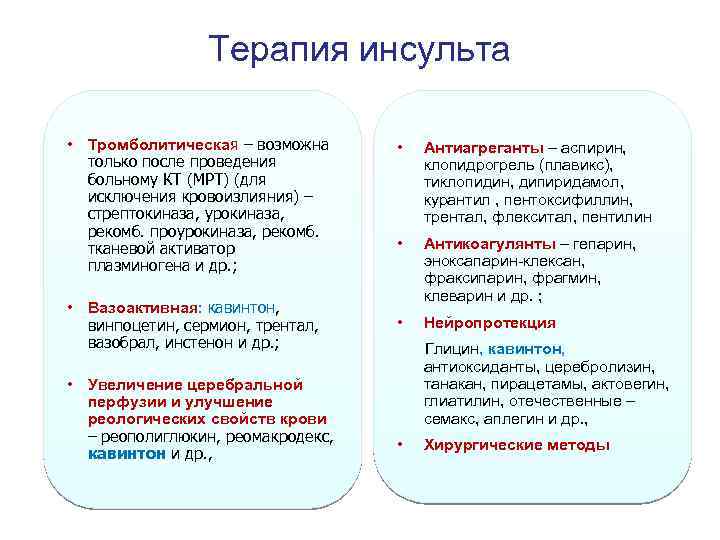 Терапия инсульта

• Тромболитическая – возможна только после проведения больному КТ (МРТ) (для исключения кровоизлияния) – стрептокиназа, урокиназа, рекомб. проурокиназа, рекомб. тканевой активатор плазминогена и др.;

• Вазоактивная: кавинтон, винпоцетин, сермион, трентал, вазобрал, инстенон и др.;

• Увеличение церебральной перфузии и улучшение реологических свойств крови – реополиглюкин, реомакродекс, кавинтон и др.,

• Антиагреганты – аспирин, клопидрогрель (плавикс), тиклопидин, дипиридамол, курантил , пентоксифиллин, трентал, флекситал, пентилин

• Антикоагулянты – гепарин, эноксапарин-клексан, фраксипарин, фрагмин, клеварин и др. ;

• Нейропротекция

Глицин, кавинтон, антиоксиданты, церебролизин, танакан, пирацетамы, актовегин, глиатилин, отечественные – семакс, аплегин и др.,

• Хирургические методы